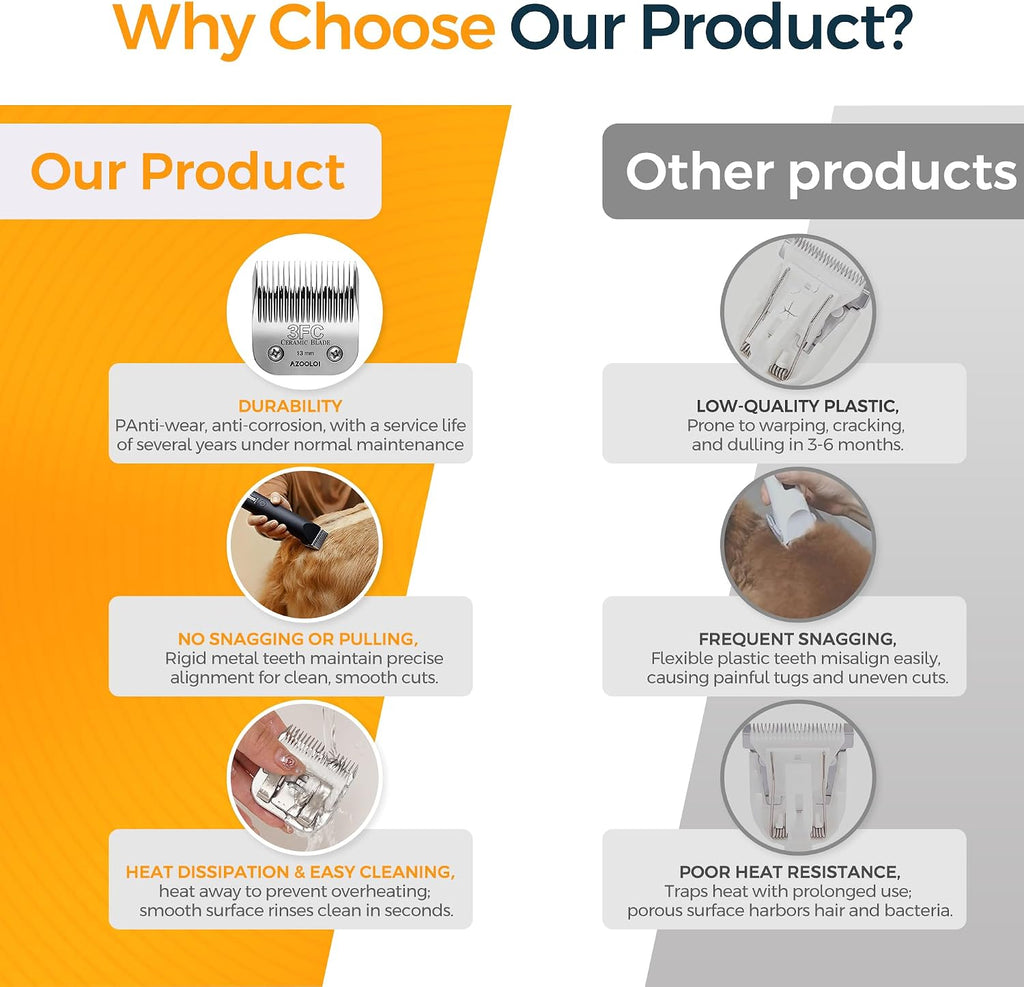 Why Choose Our Product?

Our Product

3FC
CERAMIC BLADE
13 mm
AZOOLOI

DURABILITY
PAnti-wear, anti-corrosion, with a service life of several years under normal maintenance

NO SNAGGING OR PULLING,
Rigid metal teeth maintain precise alignment for clean, smooth cuts.

HEAT DISSIPATION & EASY CLEANING,
heat away to prevent overheating; smooth surface rinses clean in seconds.

Other products

LOW-QUALITY PLASTIC,
Prone to warping, cracking, and dulling in 3-6 months.

FREQUENT SNAGGING,
Flexible plastic teeth misalign easily, causing painful tugs and uneven cuts.

POOR HEAT RESISTANCE,
Traps heat with prolonged use; porous surface harbors hair and bacteria.